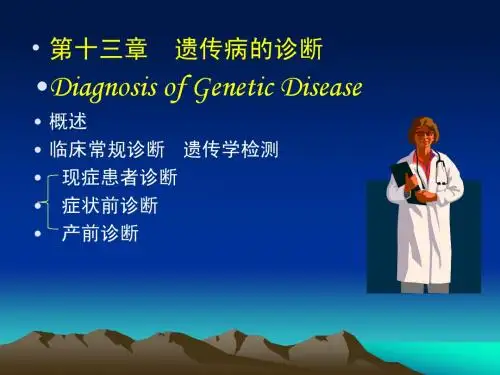 • 第十三章　遗传病的诊断

• Diagnosis of Genetic Disease

• 概述

• 临床常规诊断　遗传学检测

• 现症患者诊断

• 症状前诊断

• 产前诊断